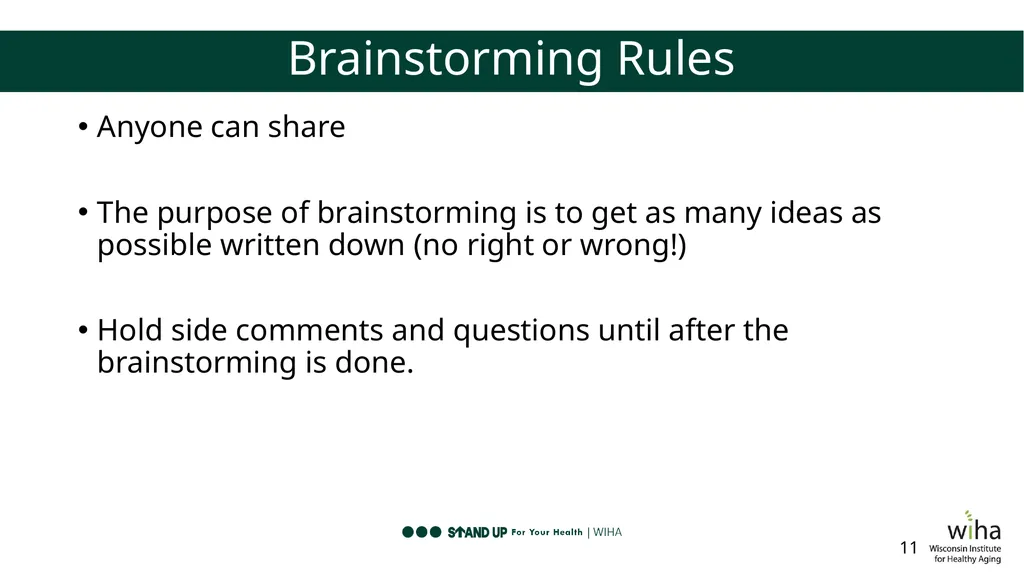 Brainstorming Rules

• Anyone can share

• The purpose of brainstorming is to get as many ideas as possible written down (no right or wrong!)

• Hold side comments and questions until after the brainstorming is done.

STAND UP For Your Health | WIHA

11

wiha
Wisconsin Institute for Healthy Aging